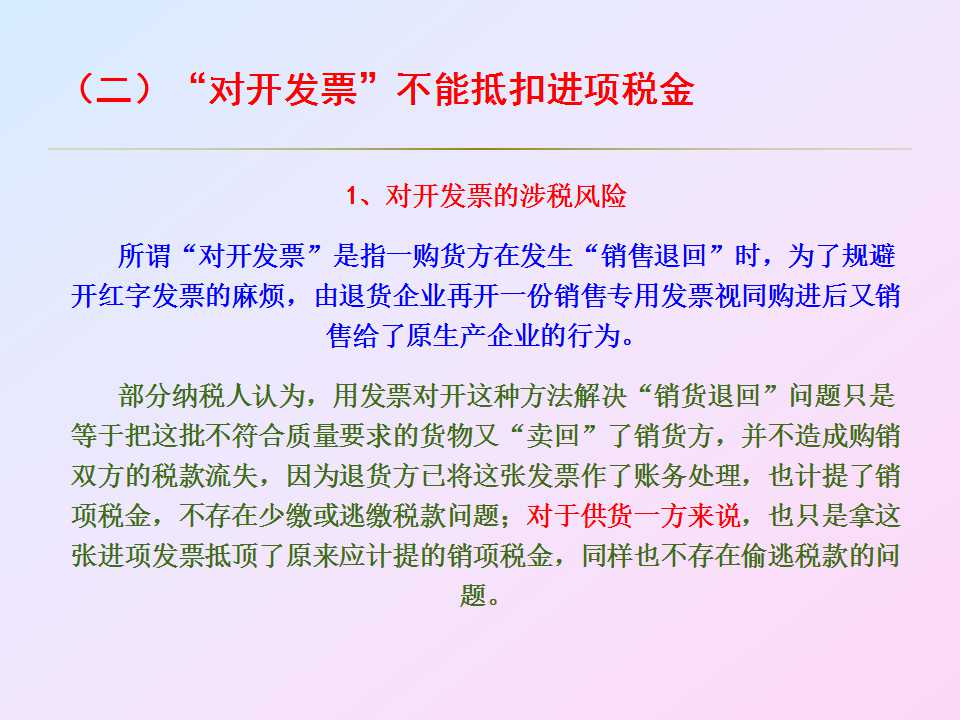 （二）“对开发票”不能抵扣进项税金

1、对开发票的涉税风险

所谓“对开发票”是指一购货方在发生“销售退回”时，为了规避开红字发票的麻烦，由退货企业再开一份销售专用发票视同购进后又销售给了原生产企业的行为。

部分纳税人认为，用发票对开这种方法解决“销货退回”问题只是等于把这批不符合质量要求的货物又“卖回”了销货方，并不造成购销双方的税款流失，因为退货方已将这张发票作了账务处理，也计提了销项税金，不存在少缴或逃缴税款问题；对于供货一方来说，也只是拿这张进项发票抵顶了原来应计提的销项税金，同样也不存在偷逃税款的问题。